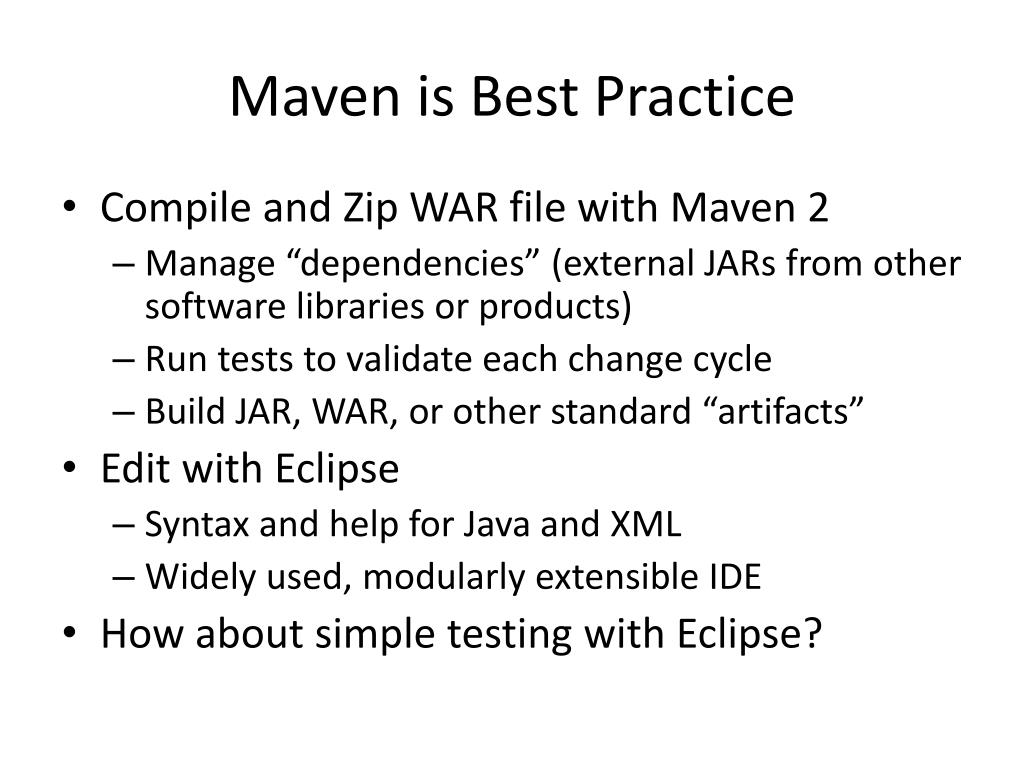 Maven is Best Practice

• Compile and Zip WAR file with Maven 2
  – Manage “dependencies” (external JARs from other software libraries or products)
  – Run tests to validate each change cycle
  – Build JAR, WAR, or other standard “artifacts”
• Edit with Eclipse
  – Syntax and help for Java and XML
  – Widely used, modularly extensible IDE
• How about simple testing with Eclipse?